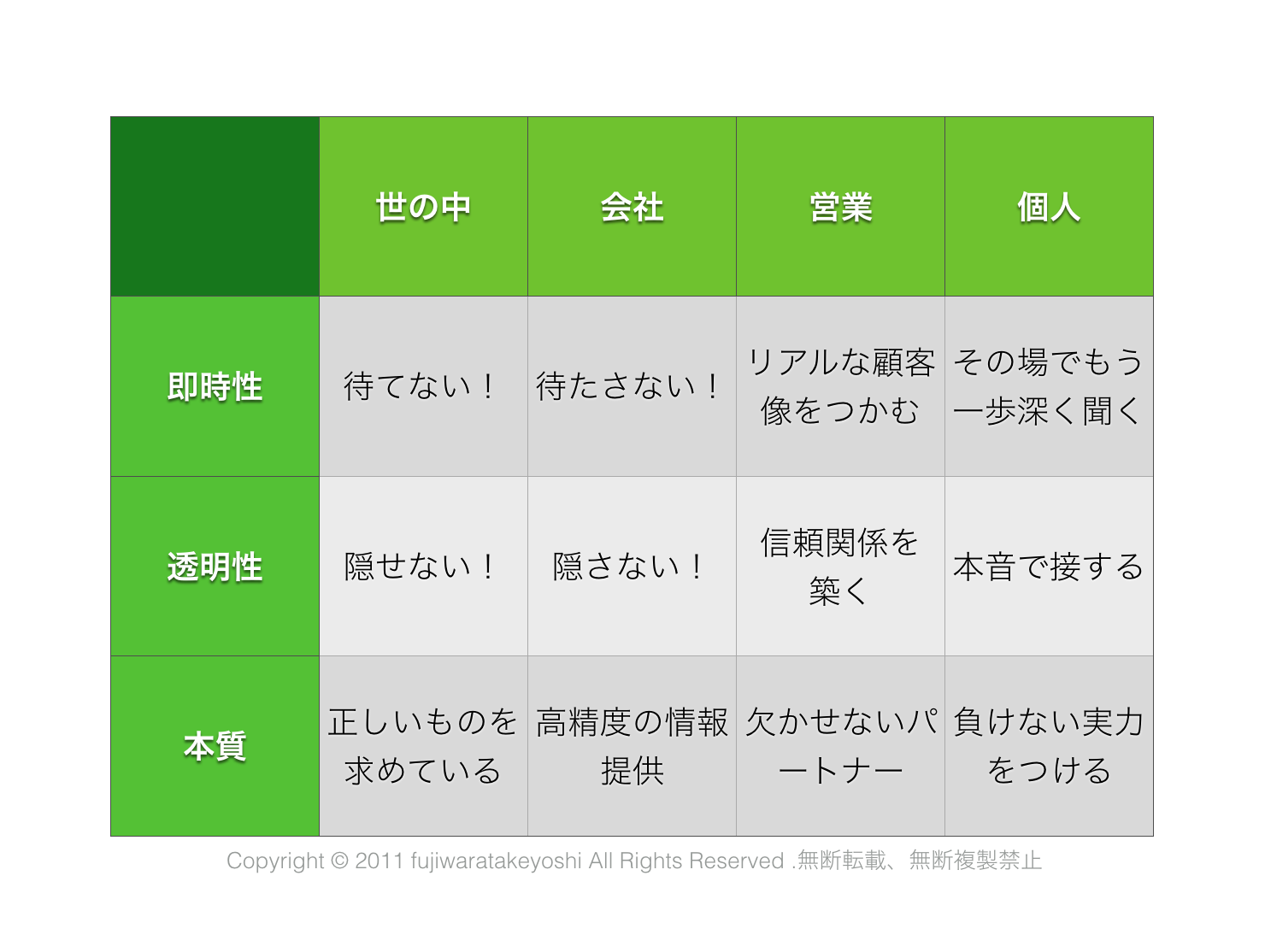 |  | 世の中 | 会社 | 営業 | 個人 |
|---|---|---|---|---|
| 即時性 | 待てない！ | 待たさない！ | リアルな顧客像をつかむ | その場でもう一歩深く聞く |
| 透明性 | 隠せない！ | 隠さない！ | 信頼関係を築く | 本音で接する |
| 本質 | 正しいものを求めている | 高精度の情報提供 | 欠かせないパートナー | 負けない実力をつける |

Copyright © 2011 fujiwaratakeyoshi All Rights Reserved .無断転載、無断複製禁止